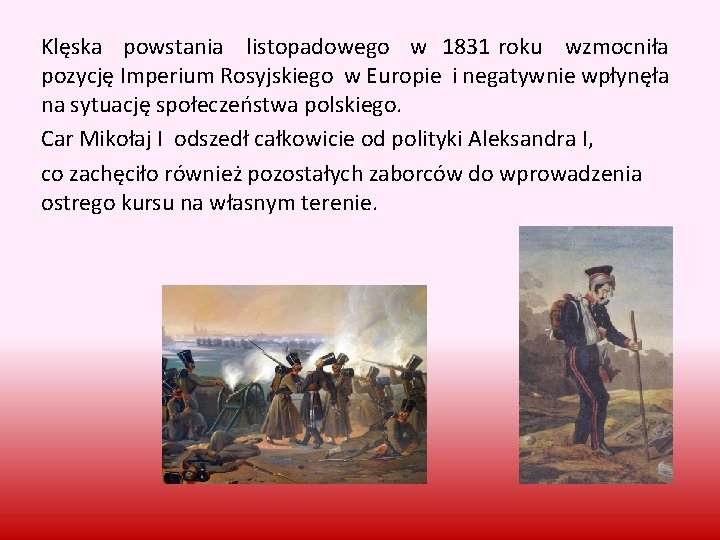 Klęska powstania listopadowego w 1831 roku wzmocniła pozycję Imperium Rosyjskiego w Europie i negatywnie wpłynęła na sytuację społeczeństwa polskiego.

Car Mikołaj I odszedł całkowicie od polityki Aleksandra I,

co zachęciło również pozostałych zaborców do wprowadzenia ostrego kursu na własnym terenie.